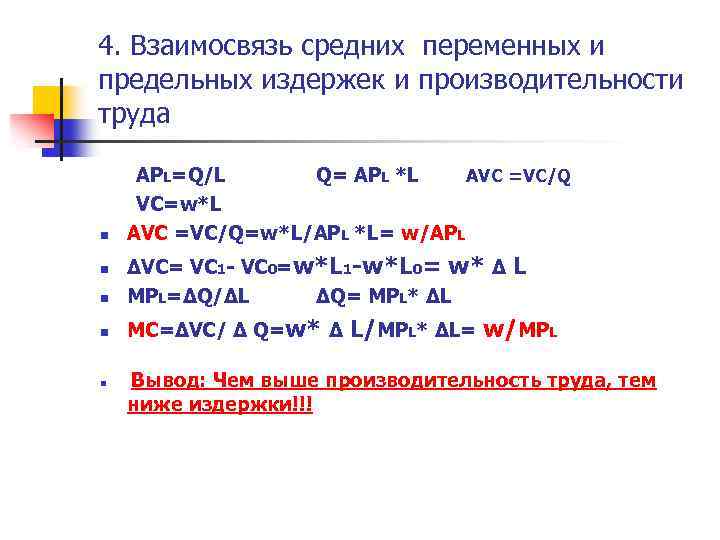 4. Взаимосвязь средних переменных и предельных издержек и производительности труда

$AP_L=Q/L$ $Q= AP_L *L$ $AVC =VC/Q$

$VC=w*L$

- $AVC =VC/Q=w*L/AP_L *L= w/AP_L$
- $\Delta VC= VC_1- VC_0=w*L_1-w*L_0= w* \Delta L$
- $MP_L=\Delta Q/\Delta L$ $\Delta Q= MP_L* \Delta L$
- $MC=\Delta VC/ \Delta Q=w* \Delta L/MP_L* \Delta L= w/MP_L$

- Вывод: Чем выше производительность труда, тем ниже издержки!!!